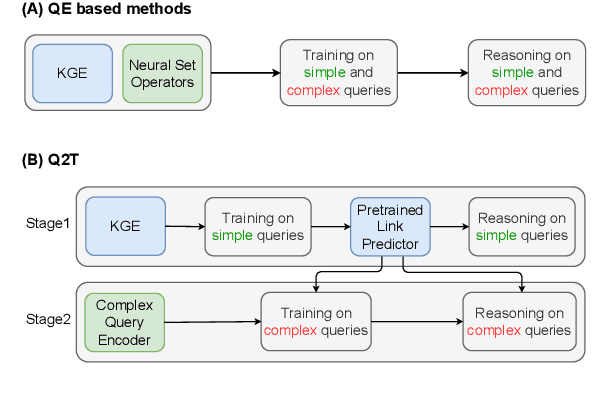 (A) QE based methods

KGE

Neural Set Operators

Training on simple and complex queries

Reasoning on simple and complex queries

(B) Q2T

Stage1

KGE

Training on simple queries

Pretrained Link Predictor

Reasoning on simple queries

Stage2

Complex Query Encoder

Training on complex queries

Reasoning on complex queries